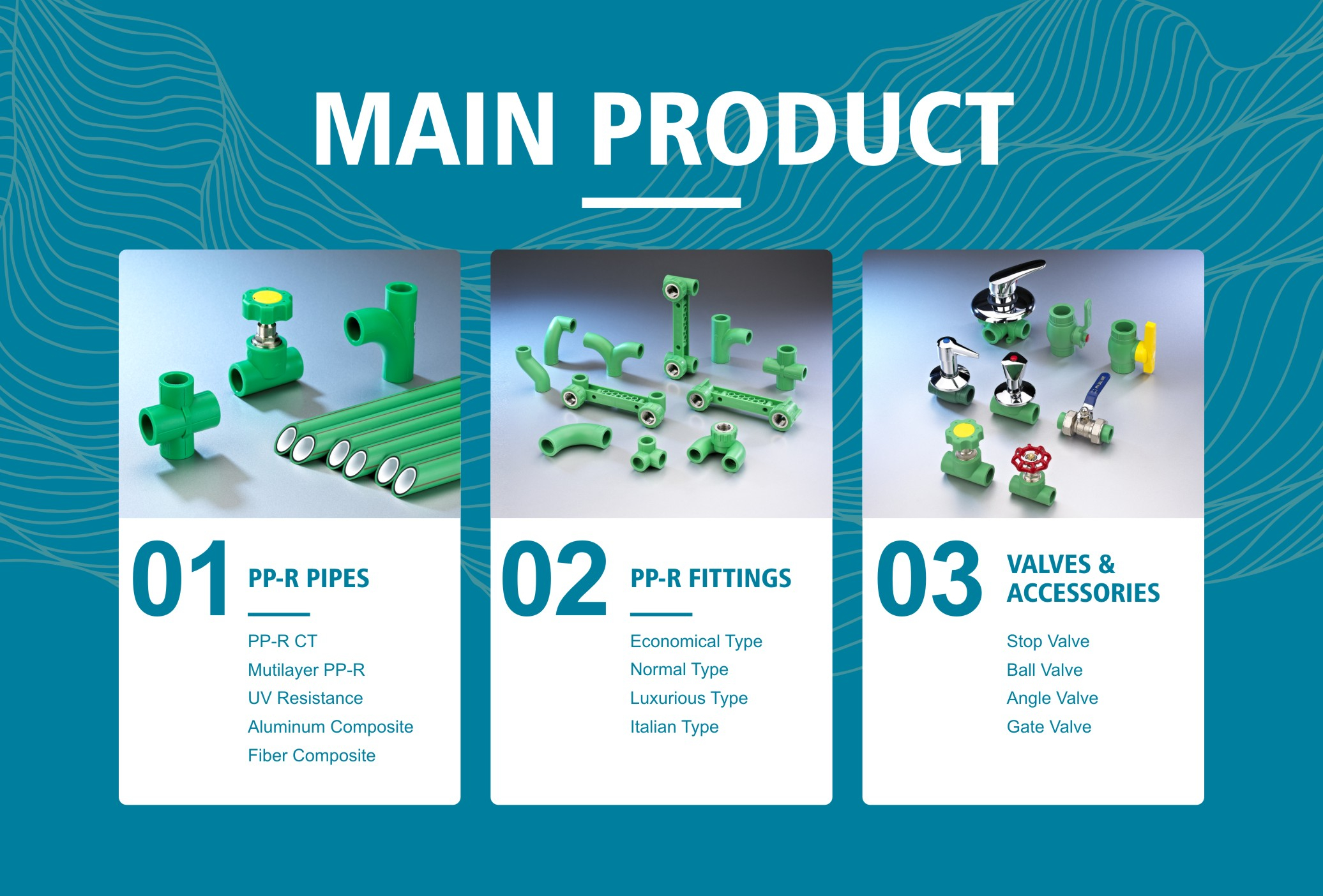 MAIN PRODUCT

01
PP-R PIPES
PP-R CT
Mutilayer PP-R
UV Resistance
Aluminum Composite
Fiber Composite

02
PP-R FITTINGS
Economical Type
Normal Type
Luxurious Type
Italian Type

03
VALVES & ACCESSORIES
Stop Valve
Ball Valve
Angle Valve
Gate Valve